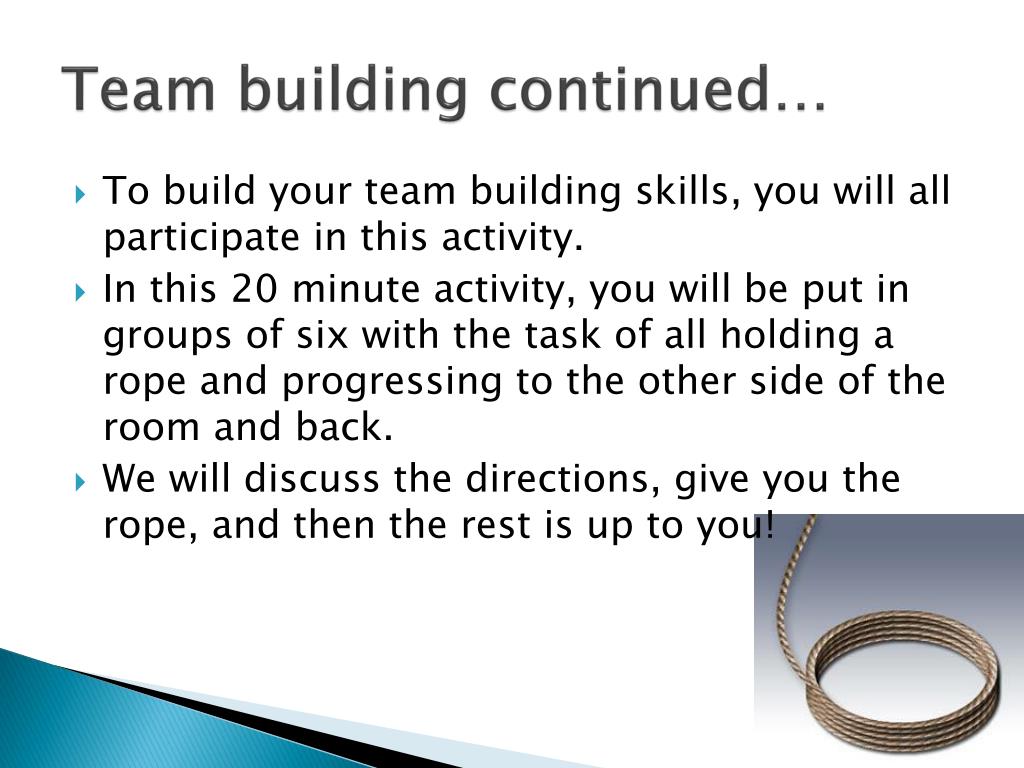 Team building continued…

To build your team building skills, you will all participate in this activity.

In this 20 minute activity, you will be put in groups of six with the task of all holding a rope and progressing to the other side of the room and back.

We will discuss the directions, give you the rope, and then the rest is up to you!